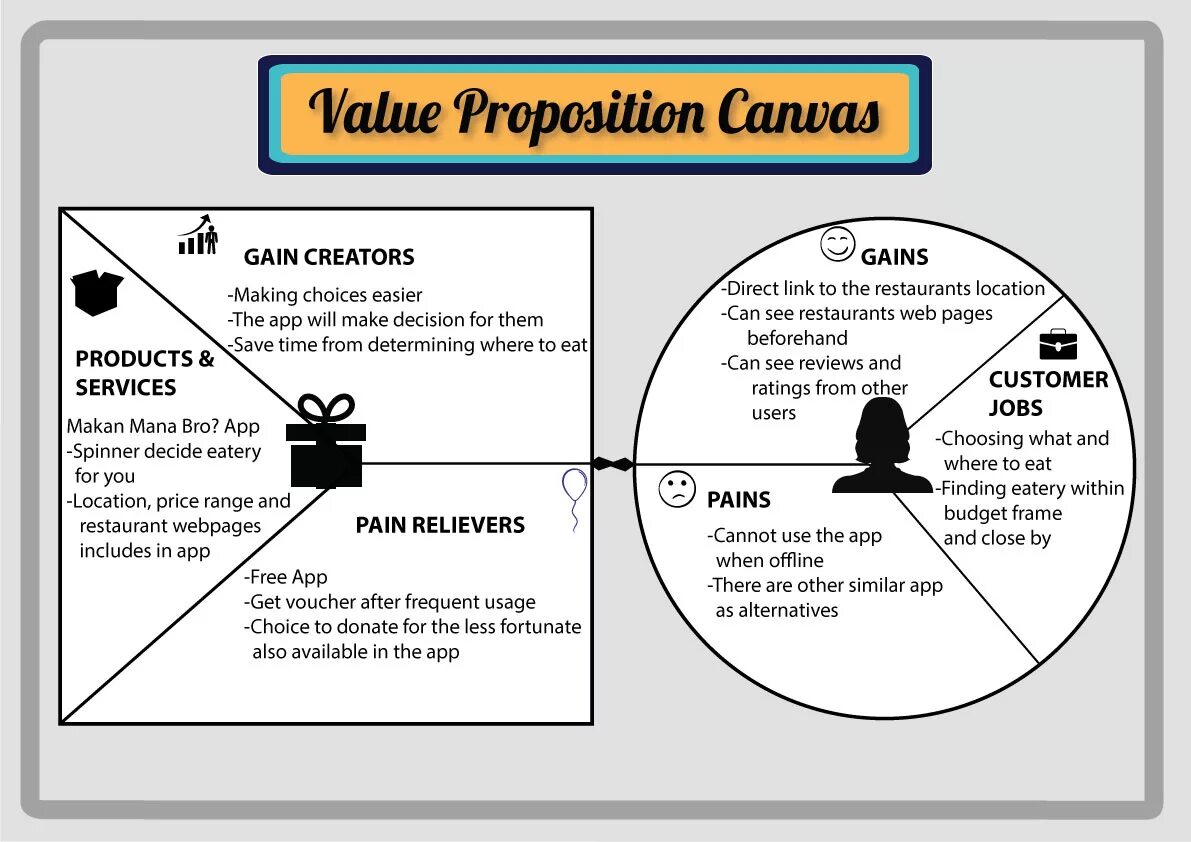 Value Proposition Canvas

GAIN CREATORS

-Making choices easier
-The app will make decision for them
-Save time from determining where to eat

PRODUCTS & SERVICES

Makan Mana Bro? App
-Spinner decide eatery for you
-Location, price range and restaurant webpages includes in app

PAIN RELIEVERS

-Free App
-Get voucher after frequent usage
-Choice to donate for the less fortunate also available in the app

GAINS

-Direct link to the restaurants location
-Can see restaurants web pages beforehand
-Can see reviews and ratings from other users

CUSTOMER JOBS

-Choosing what and where to eat
-Finding eatery within budget frame and close by

PAINS

-Cannot use the app when offline
-There are other similar app as alternatives